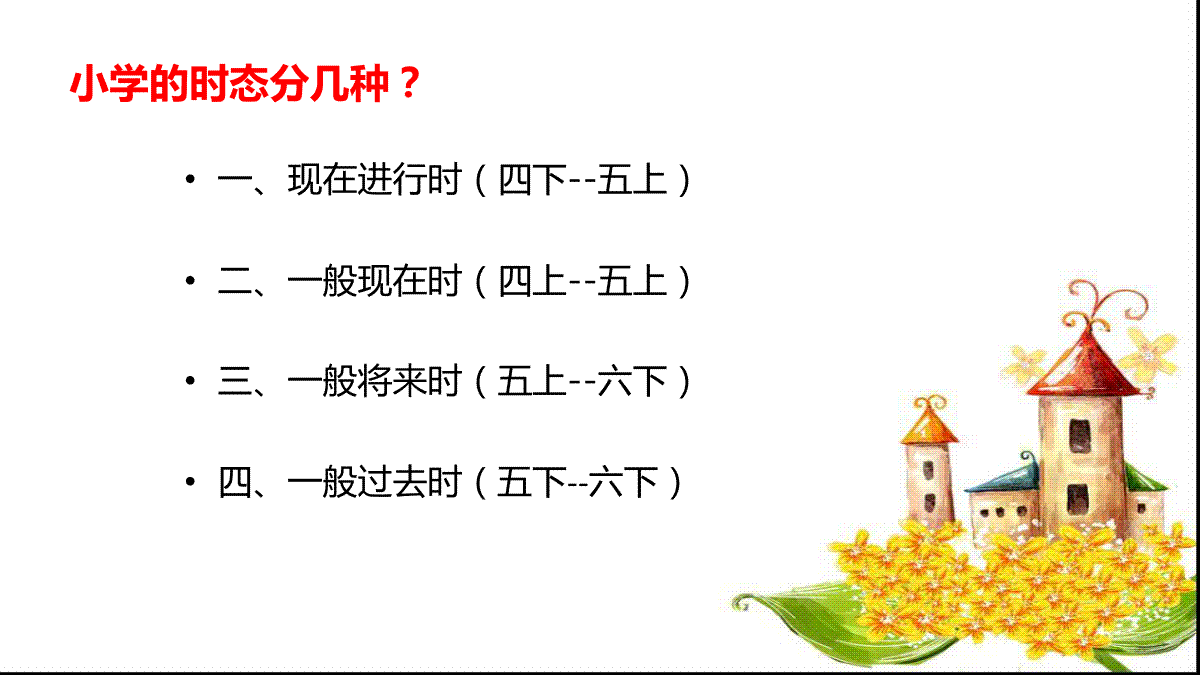 小学的时态分几种？

• 一、现在进行时（四下--五上）

• 二、一般现在时（四上--五上）

• 三、一般将来时（五上--六下）

• 四、一般过去时（五下--六下）